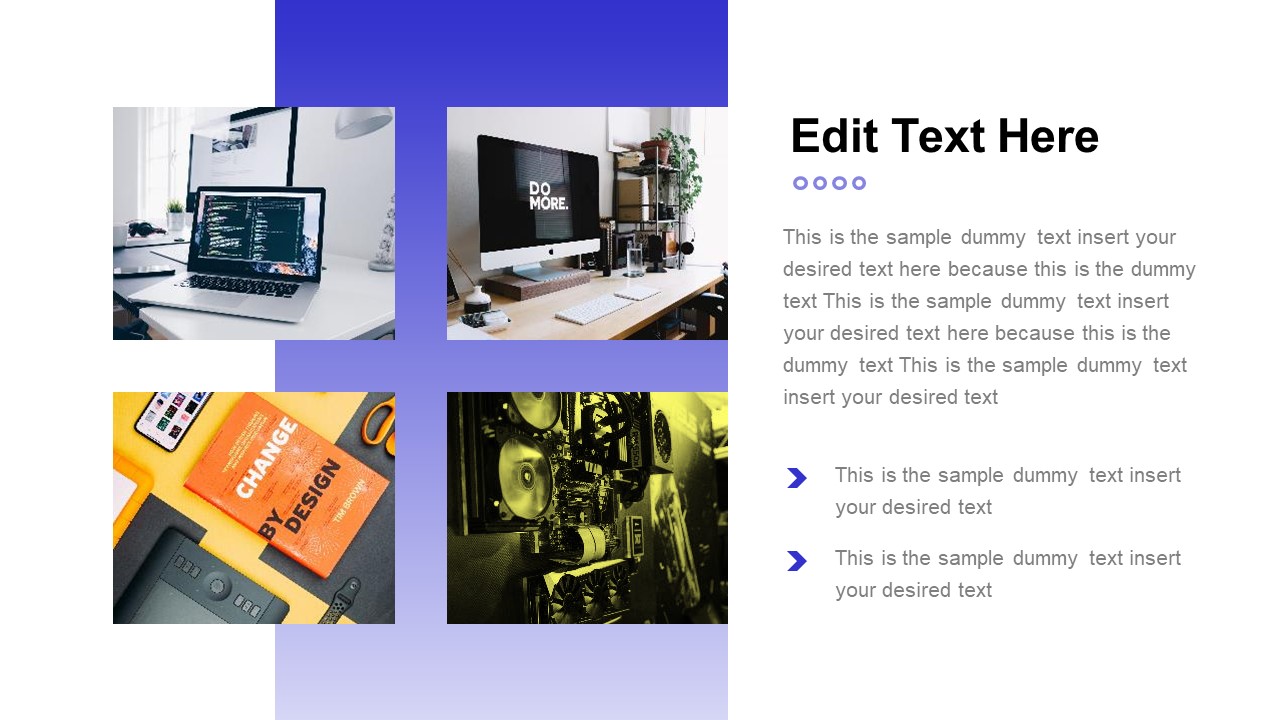 DO MORE.

CHANGE BY DESIGN

TIM BROWN

Edit Text Here

This is the sample dummy text insert your desired text here because this is the dummy text This is the sample dummy text insert your desired text here because this is the dummy text This is the sample dummy text insert your desired text

This is the sample dummy text insert your desired text

This is the sample dummy text insert your desired text